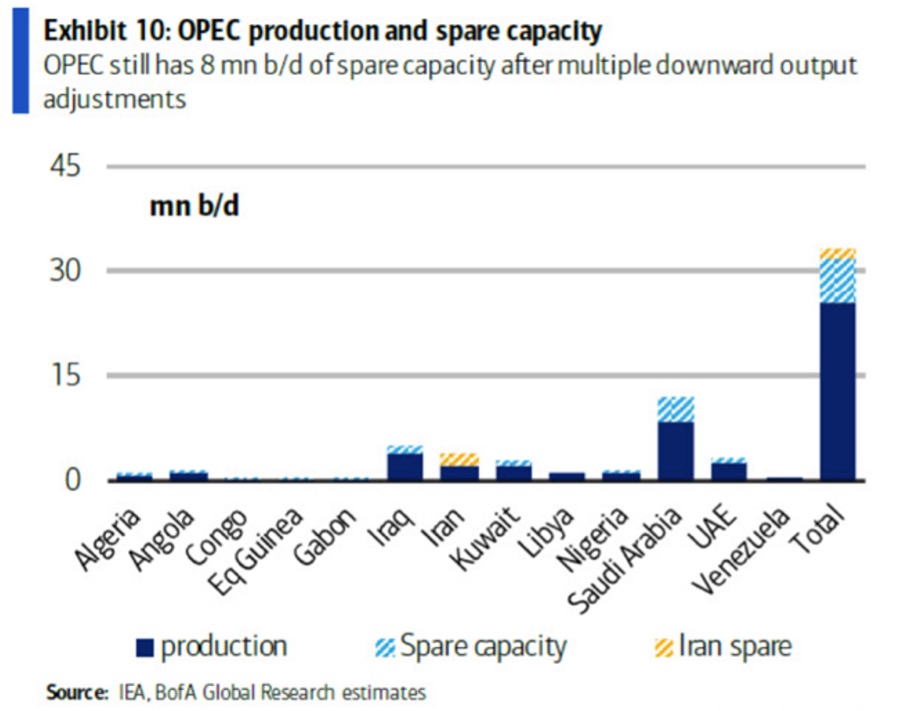 Exhibit 10: OPEC production and spare capacity
OPEC still has 8 mn b/d of spare capacity after multiple downward output adjustments

45
mn b/d
30
15
0

Algeria
Angola
Congo
Eq Guinea
Gabon
Iraq
Iran
Kuwait
Libya
Nigeria
Saudi Arabia
UAE
Venezuela
Total

production
Spare capacity
Iran spare

Source: IEA, BofA Global Research estimates